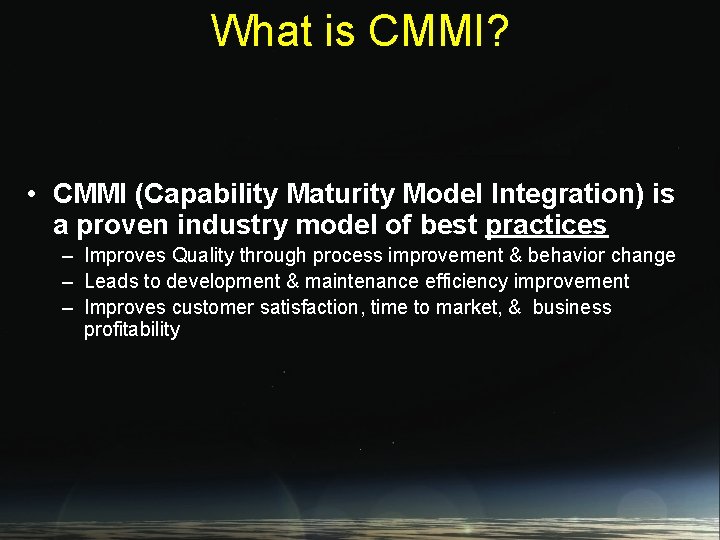 What is CMMI?

• CMMI (Capability Maturity Model Integration) is a proven industry model of best practices
– Improves Quality through process improvement & behavior change
– Leads to development & maintenance efficiency improvement
– Improves customer satisfaction, time to market, & business profitability